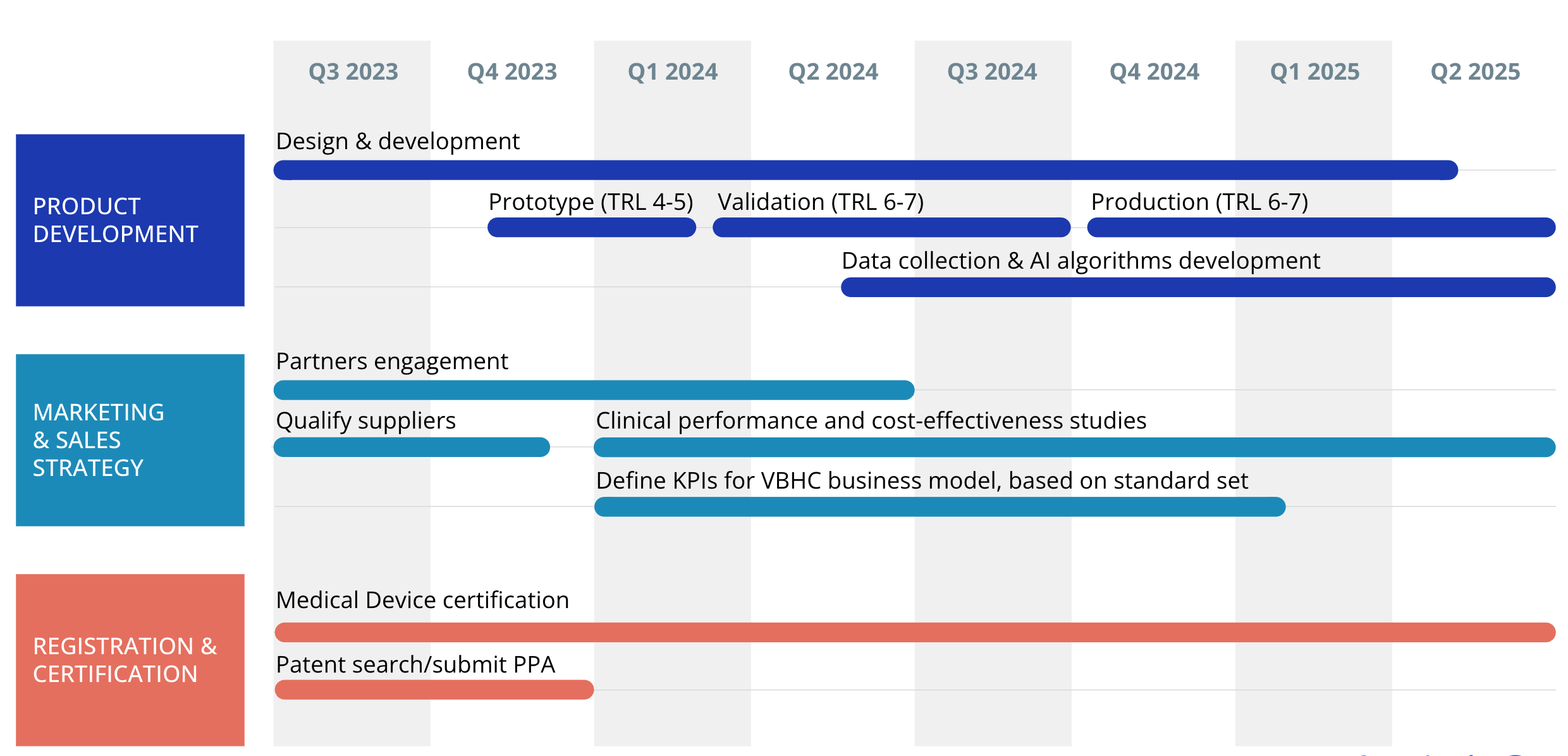 Q3 2023 Q4 2023 Q1 2024 Q2 2024 Q3 2024 Q4 2024 Q1 2025 Q2 2025

PRODUCT DEVELOPMENT

Design & development

Prototype (TRL 4-5)

Validation (TRL 6-7)

Production (TRL 6-7)

Data collection & AI algorithms development

MARKETING & SALES STRATEGY

Partners engagement

Qualify suppliers

Clinical performance and cost-effectiveness studies

Define KPIs for VBHC business model, based on standard set

REGISTRATION & CERTIFICATION

Medical Device certification

Patent search/submit PPA